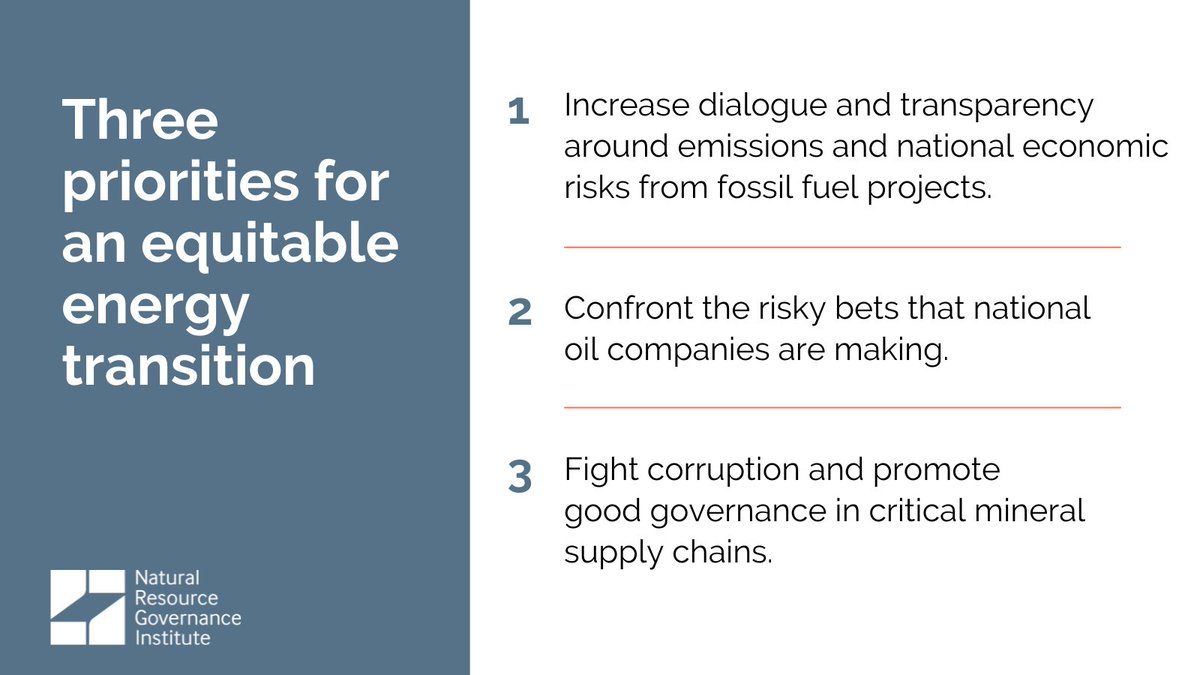 Three priorities for an equitable energy transition

Natural Resource Governance Institute

1 Increase dialogue and transparency around emissions and national economic risks from fossil fuel projects.

2 Confront the risky bets that national oil companies are making.

3 Fight corruption and promote good governance in critical mineral supply chains.